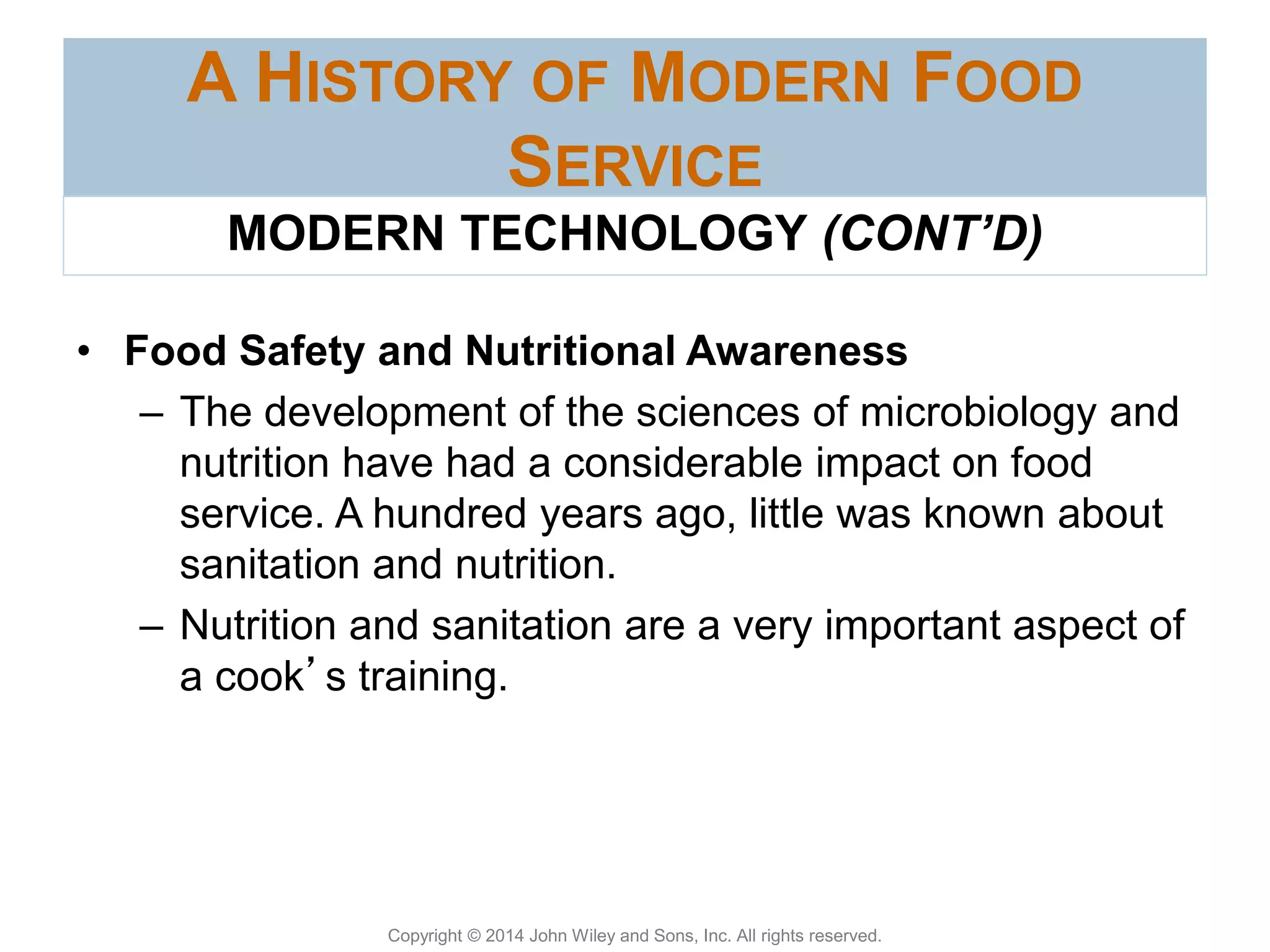 A HISTORY OF MODERN FOOD SERVICE

MODERN TECHNOLOGY (CONT'D)

• Food Safety and Nutritional Awareness
– The development of the sciences of microbiology and nutrition have had a considerable impact on food service. A hundred years ago, little was known about sanitation and nutrition.
– Nutrition and sanitation are a very important aspect of a cook's training.

Copyright © 2014 John Wiley and Sons, Inc. All rights reserved.